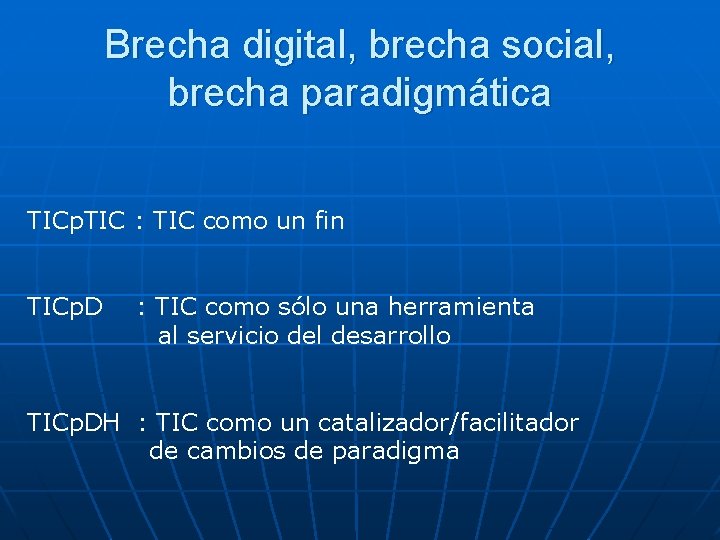 Brecha digital, brecha social, brecha paradigmática

TICpTIC : TIC como un fin

TICpD : TIC como sólo una herramienta al servicio del desarrollo

TICpDH : TIC como un catalizador/facilitador de cambios de paradigma